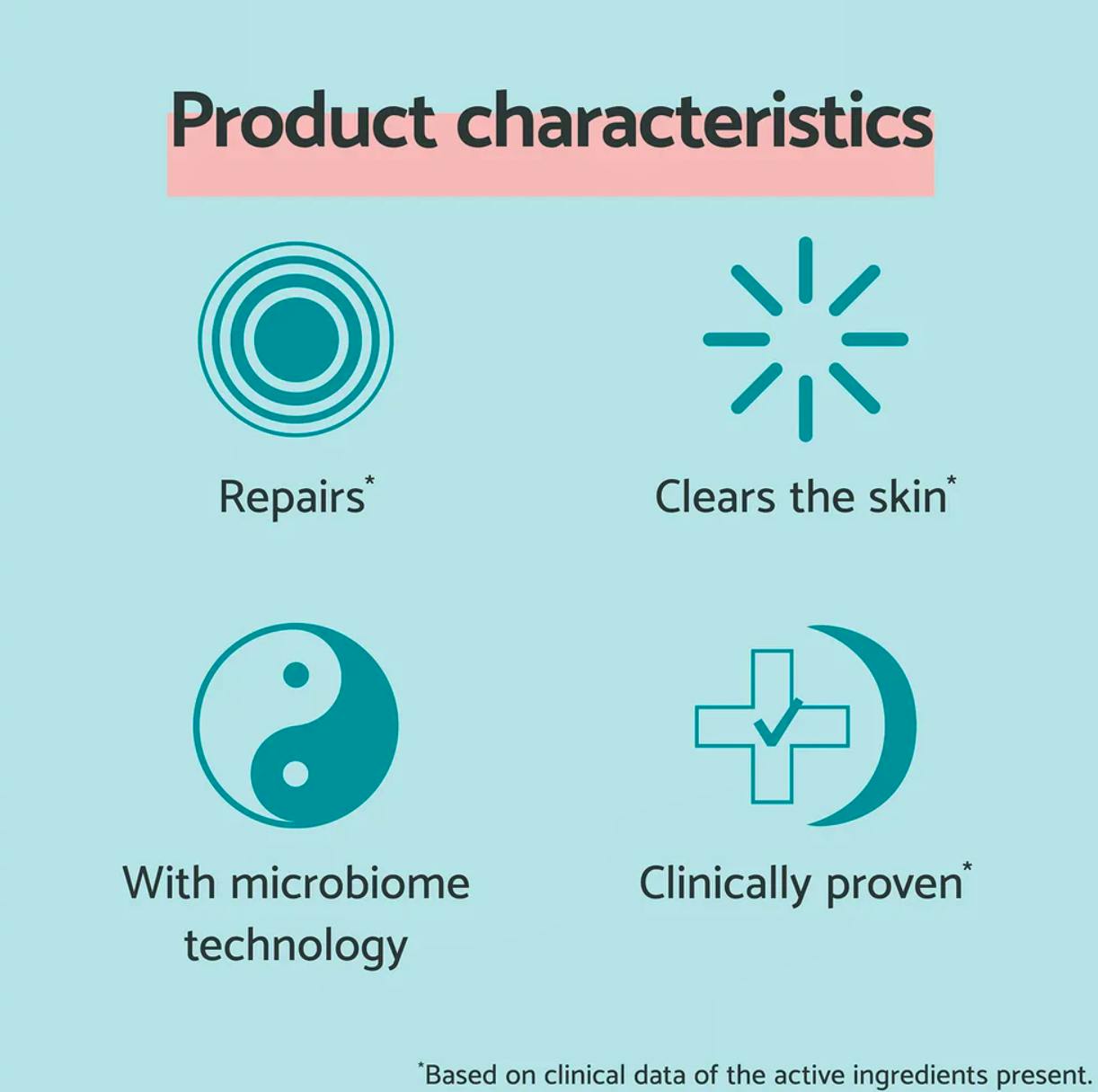 Product characteristics

Repairs*

Clears the skin*

With microbiome technology

Clinically proven*

*Based on clinical data of the active ingredients present.